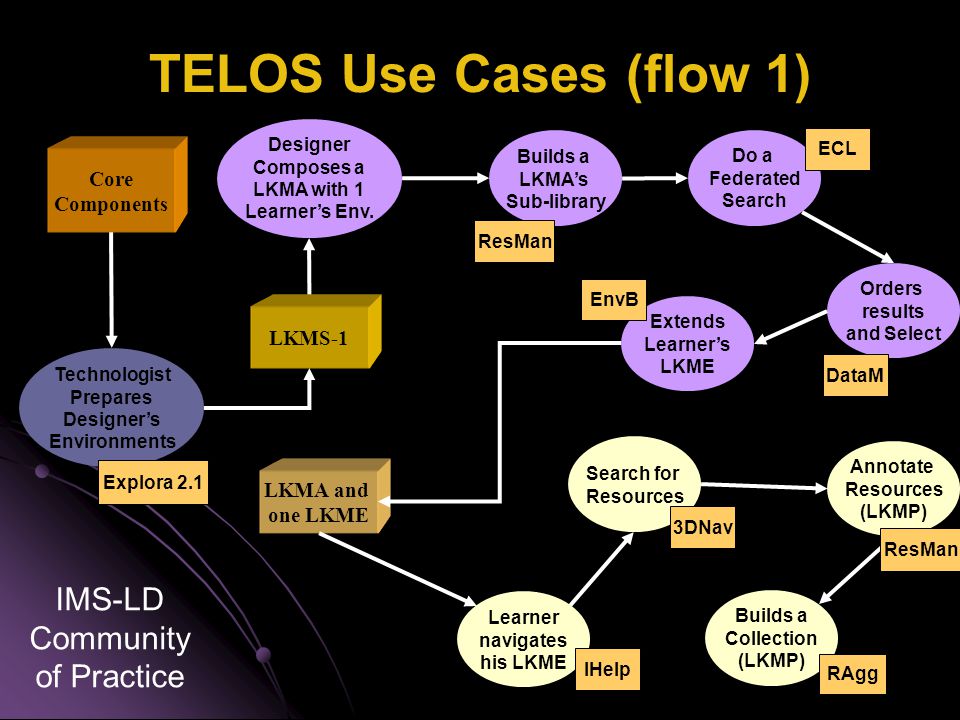 TELOS Use Cases (flow 1)

Core Components

Designer Composes a LKMA with 1 Learner's Env.

Builds a LKMA's Sub-library

ResMan

Do a Federated Search

ECL

Orders results and Select

DataM

EnvB

Extends Learner's LKME

LKMS-1

Technologist Prepares Designer's Environments

Explora 2.1

LKMA and one LKME

Search for Resources

3DNav

Annotate Resources (LKMP)

ResMan

Learner navigates his LKME

IHelp

Builds a Collection (LKMP)

RAgg

IMS-LD Community of Practice